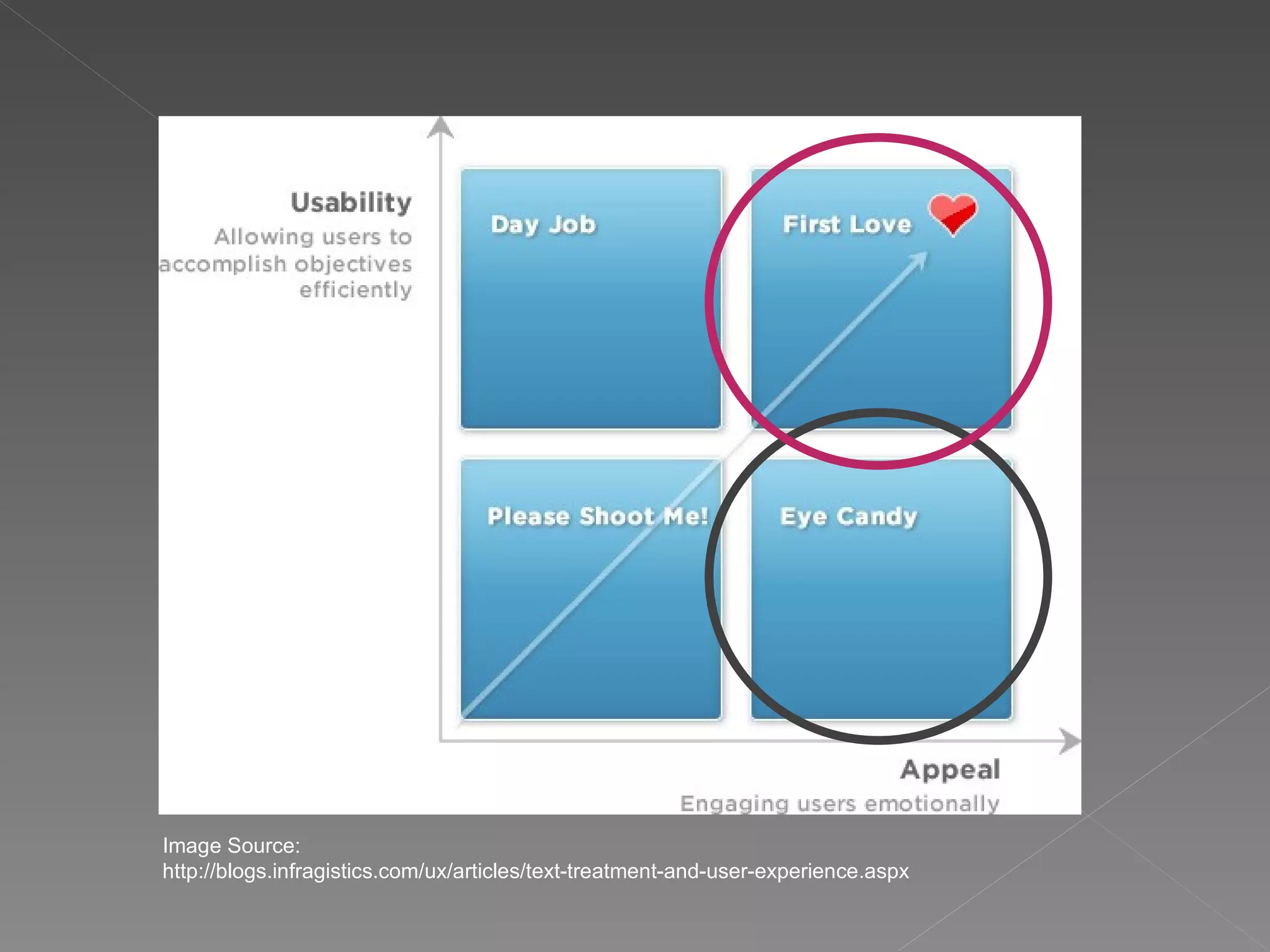 Usability
Allowing users to accomplish objectives efficiently

Day Job

First Love

Please Shoot Me!

Eye Candy

Appeal
Engaging users emotionally

Image Source:
http://blogs.infragistics.com/ux/articles/text-treatment-and-user-experience.aspx